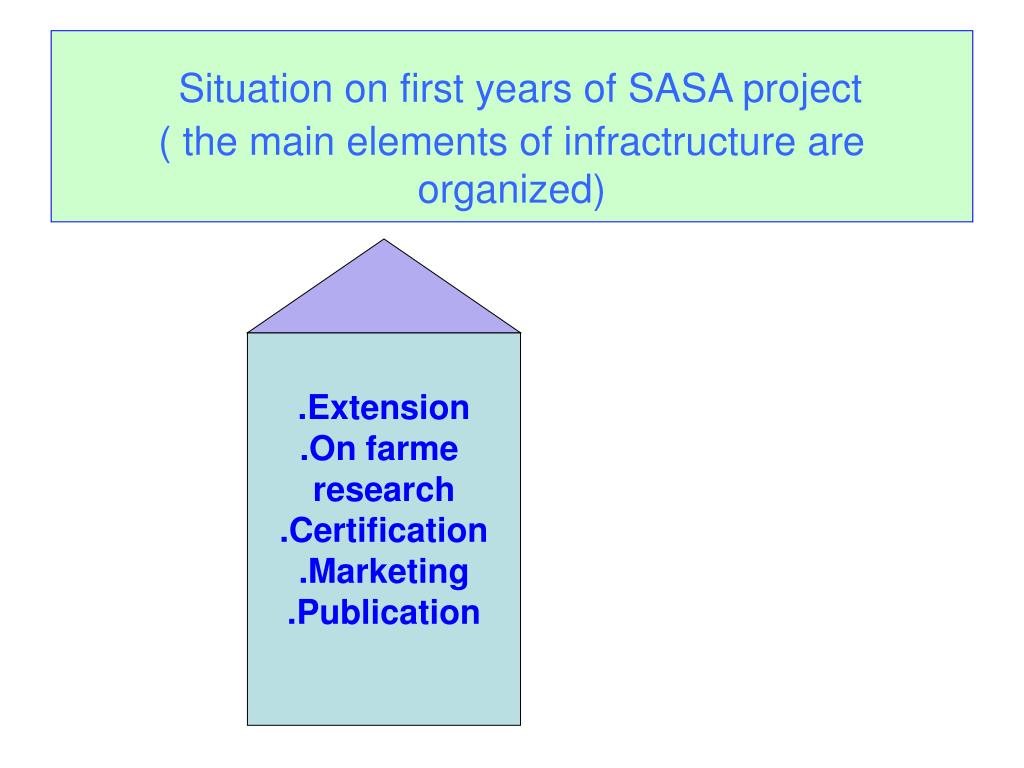 Situation on first years of SASA project
( the main elements of infractructure are organized)

.Extension
.On farme research
.Certification
.Marketing
.Publication